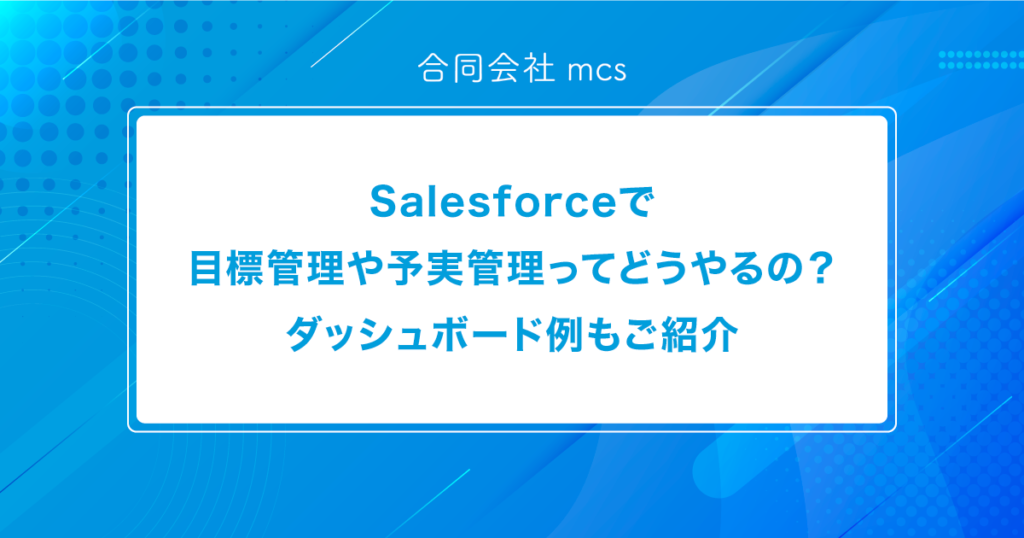 合同会社 mcs

Salesforceで
目標管理や予実管理ってどうやるの？
ダッシュボード例もご紹介